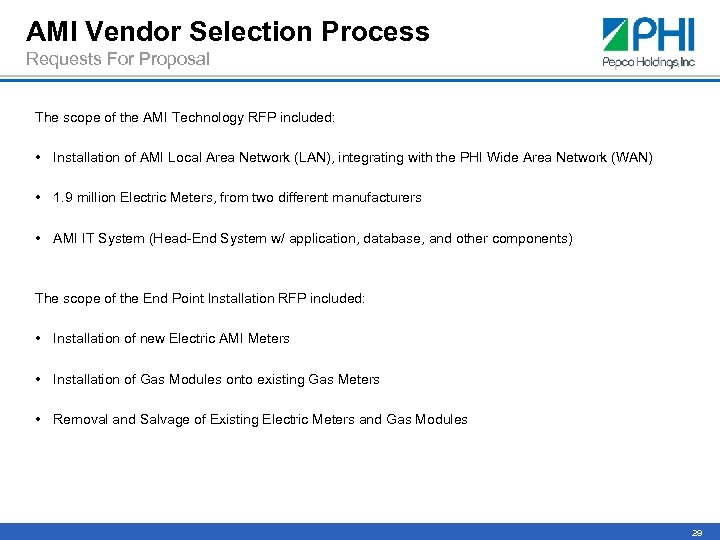 AMI Vendor Selection Process
Requests For Proposal

PHI
Pepco Holdings, Inc

The scope of the AMI Technology RFP included:

• Installation of AMI Local Area Network (LAN), integrating with the PHI Wide Area Network (WAN)

• 1.9 million Electric Meters, from two different manufacturers

• AMI IT System (Head-End System w/ application, database, and other components)

The scope of the End Point Installation RFP included:

• Installation of new Electric AMI Meters

• Installation of Gas Modules onto existing Gas Meters

• Removal and Salvage of Existing Electric Meters and Gas Modules

29